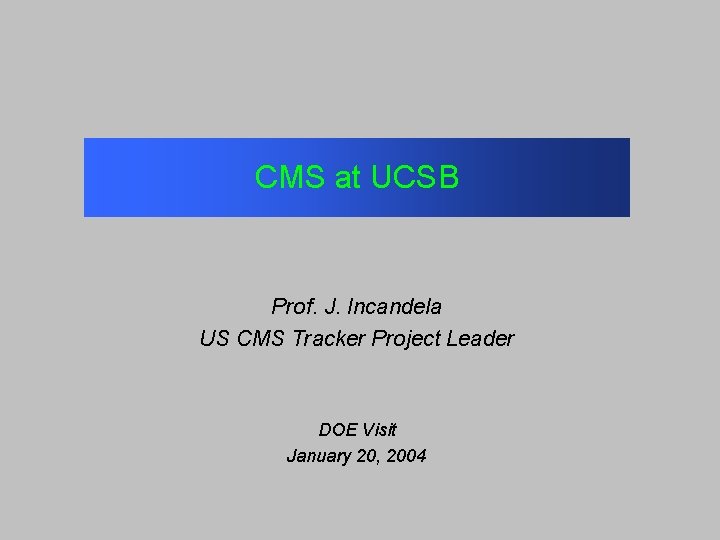 CMS at UCSB

Prof. J. Incandela
US CMS Tracker Project Leader

DOE Visit
January 20, 2004